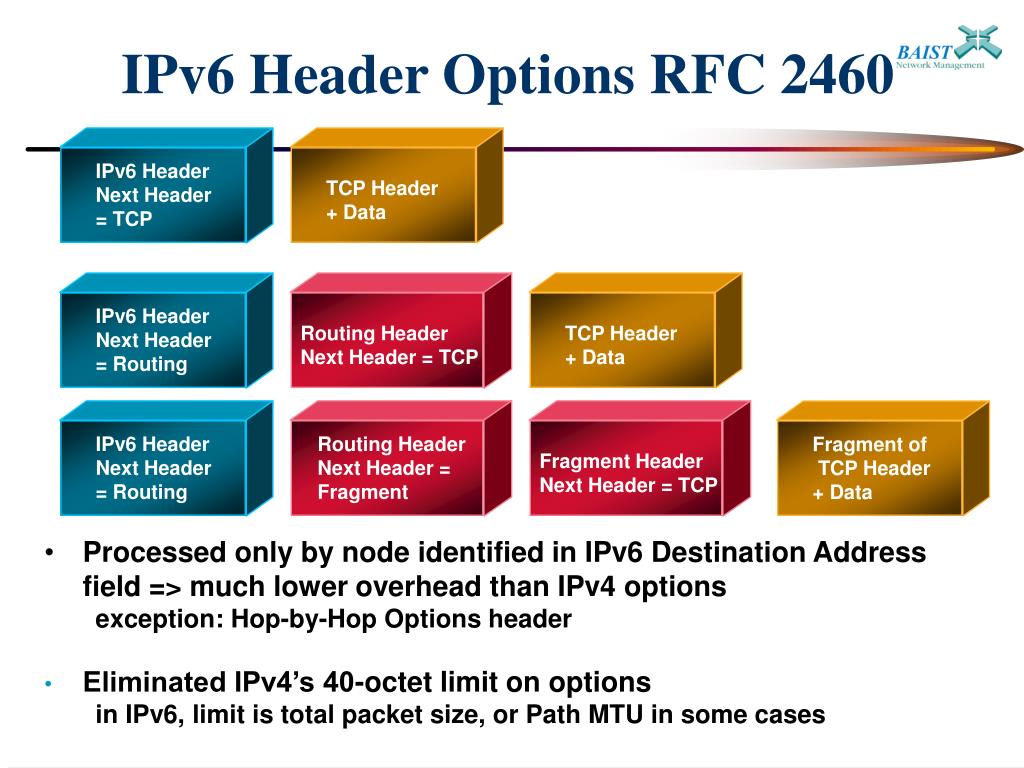 IPv6 Header Options RFC 2460

BAIST
Network Management

IPv6 Header
Next Header
= TCP

TCP Header
+ Data

IPv6 Header
Next Header
= Routing

Routing Header
Next Header = TCP

TCP Header
+ Data

IPv6 Header
Next Header
= Routing

Routing Header
Next Header =
Fragment

Fragment Header
Next Header = TCP

Fragment of
TCP Header
+ Data

• Processed only by node identified in IPv6 Destination Address field => much lower overhead than IPv4 options
exception: Hop-by-Hop Options header

• Eliminated IPv4's 40-octet limit on options
in IPv6, limit is total packet size, or Path MTU in some cases